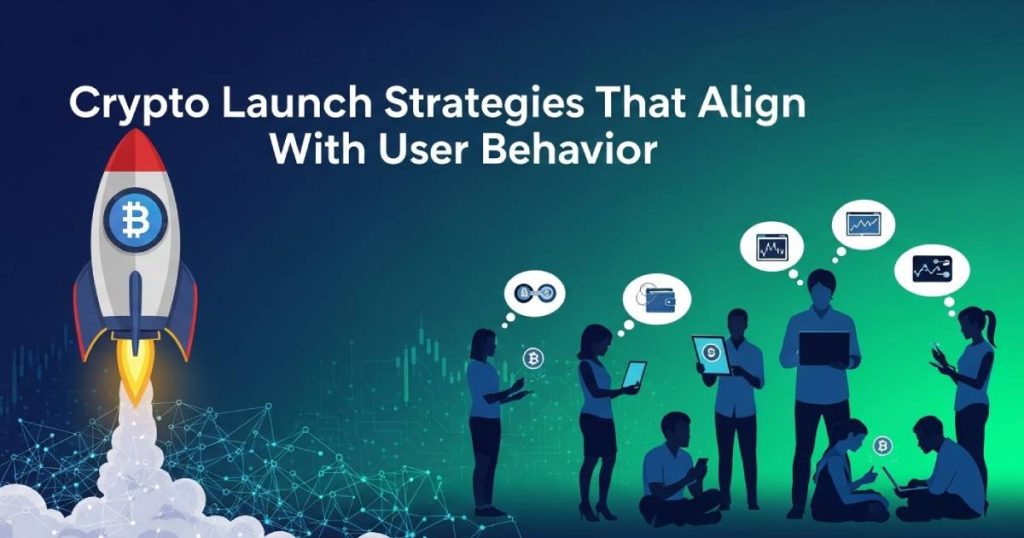 Crypto Launch Strategies That Align With User Behavior